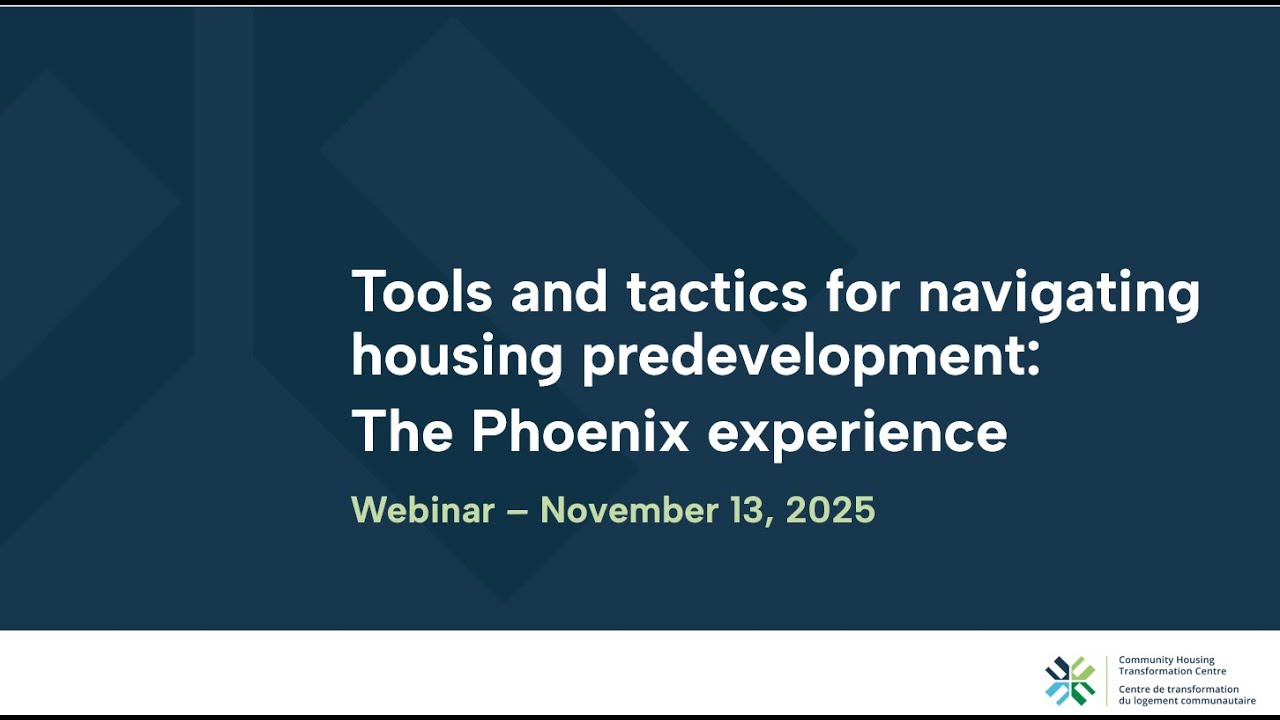 Tools and tactics for navigating housing predevelopment:
The Phoenix experience

Webinar – November 13, 2025

Community Housing Transformation Centre
Centre de transformation du logement communautaire